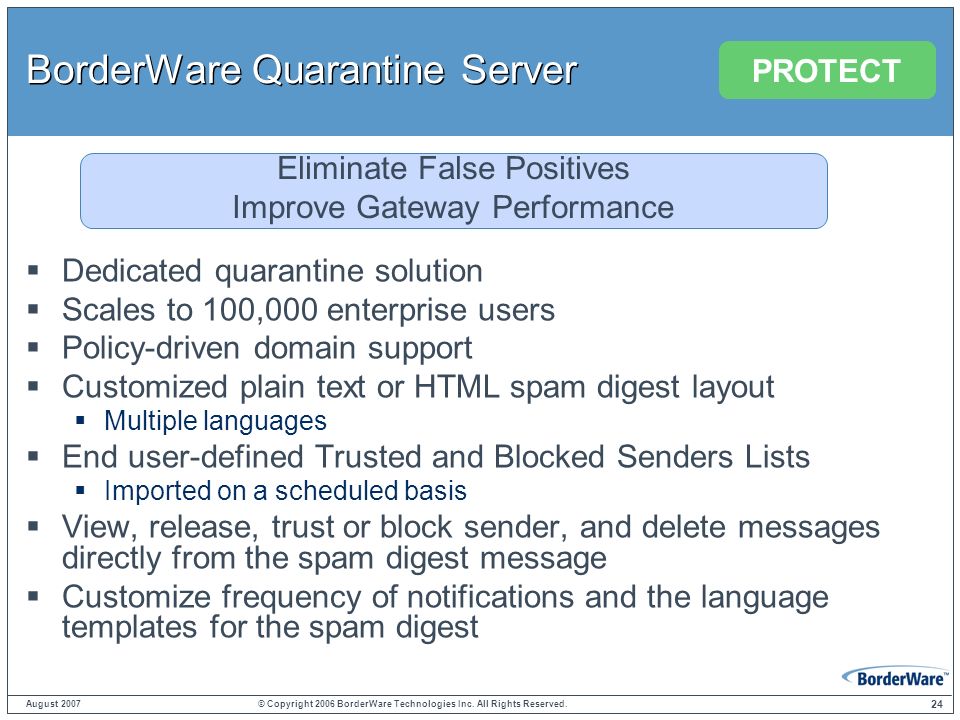 BorderWare Quarantine Server

PROTECT

Eliminate False Positives
Improve Gateway Performance

▪ Dedicated quarantine solution
▪ Scales to 100,000 enterprise users
▪ Policy-driven domain support
▪ Customized plain text or HTML spam digest layout
 ▪ Multiple languages
▪ End user-defined Trusted and Blocked Senders Lists
 ▪ Imported on a scheduled basis
▪ View, release, trust or block sender, and delete messages directly from the spam digest message
▪ Customize frequency of notifications and the language templates for the spam digest

BorderWare™

August 2007 © Copyright 2006 BorderWare Technologies Inc. All Rights Reserved. 24